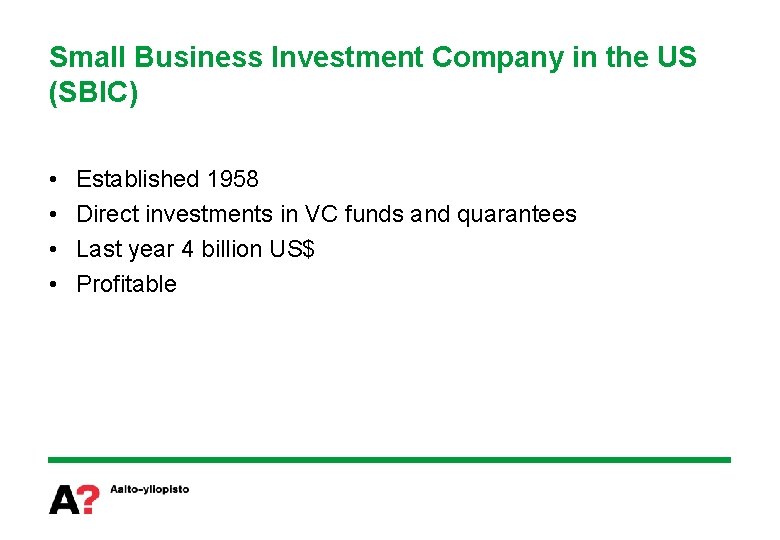 Small Business Investment Company in the US (SBIC)

• Established 1958
• Direct investments in VC funds and quarantees
• Last year 4 billion US$
• Profitable

A? Aalto-yliopisto